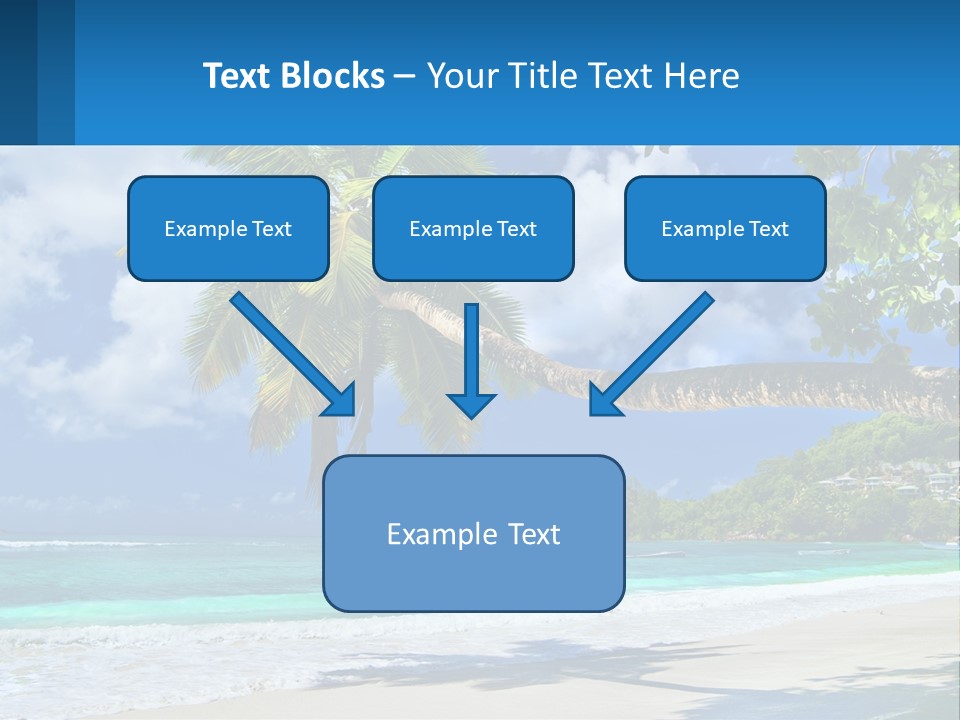 Text Blocks – Your Title Text Here

Example Text

Example Text

Example Text

Example Text